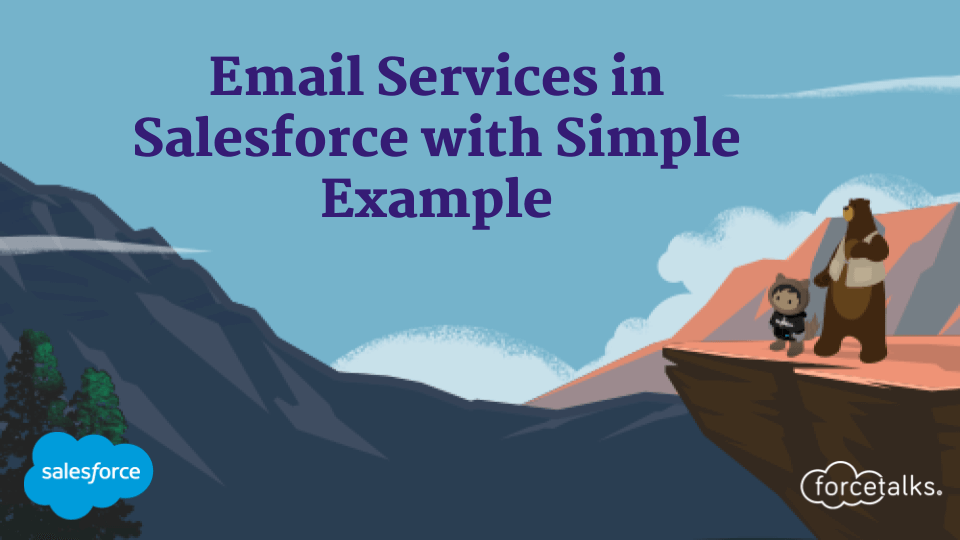 Email Services in Salesforce with Simple Example

salesforce

forcetalks.